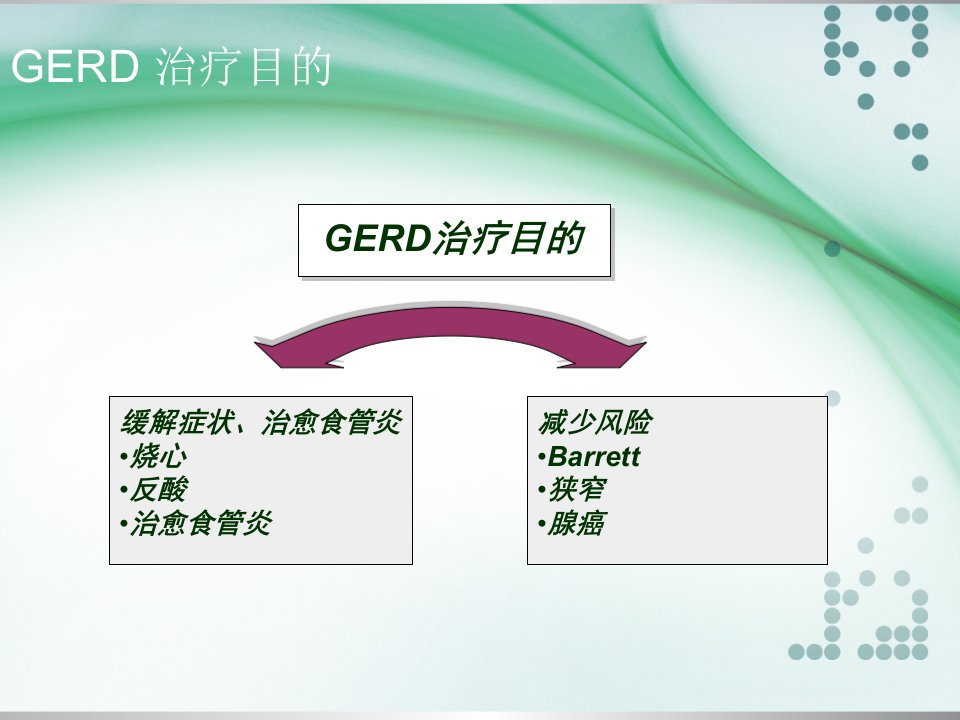 GERD 治疗目的

GERD治疗目的

缓解症状、治愈食管炎
•烧心
•反酸
•治愈食管炎

减少风险
•Barrett
•狭窄
•腺癌